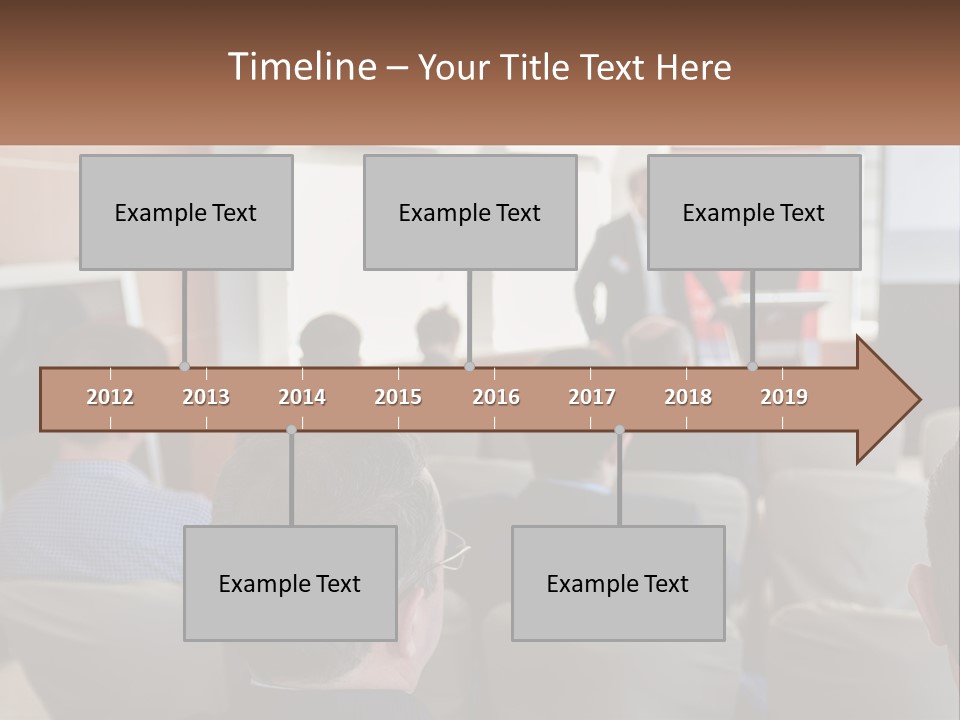 Timeline – Your Title Text Here

Example Text

Example Text

Example Text

2012 2013 2014 2015 2016 2017 2018 2019

Example Text

Example Text